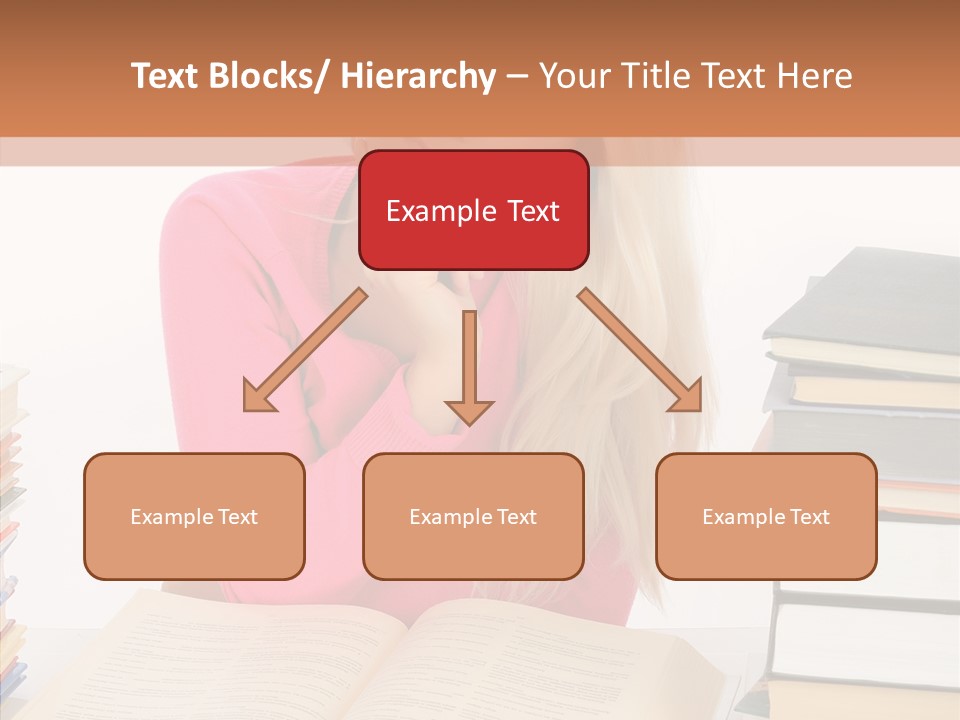 Text Blocks/ Hierarchy – Your Title Text Here

Example Text

Example Text

Example Text

Example Text